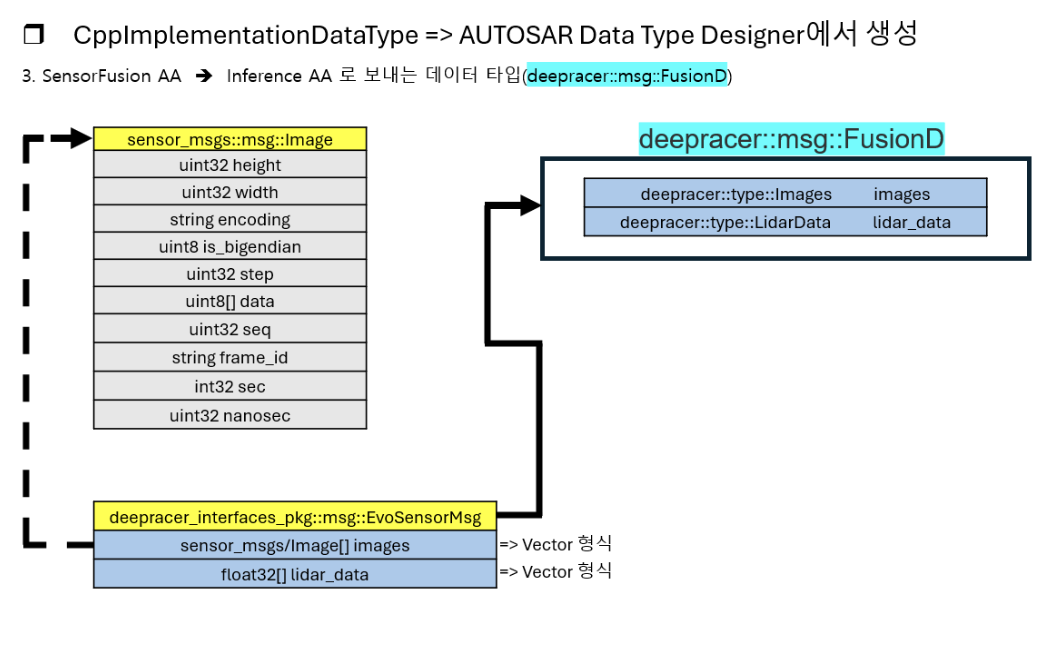 ❒ CppImplementationDataType => AUTOSAR Data Type Designer에서 생성

3. SensorFusion AA ➔ Inference AA 로 보내는 데이터 타입(deepracer::msg::FusionD)

| sensor_msgs::msg::Image |
|---|
| uint32 height |
| uint32 width |
| string encoding |
| uint8 is_bigendian |
| uint32 step |
| uint8[] data |
| uint32 seq |
| string frame_id |
| int32 sec |
| uint32 nanosec |

deepracer::msg::FusionD

| deepracer::type::Images | images |
|---|---|
| deepracer::type::LidarData | lidar_data |

| deepracer_interfaces_pkg::msg::EvoSensorMsg | |
|---|---|
| sensor_msgs/Image[] images | => Vector 형식 |
| float32[] lidar_data | => Vector 형식 |